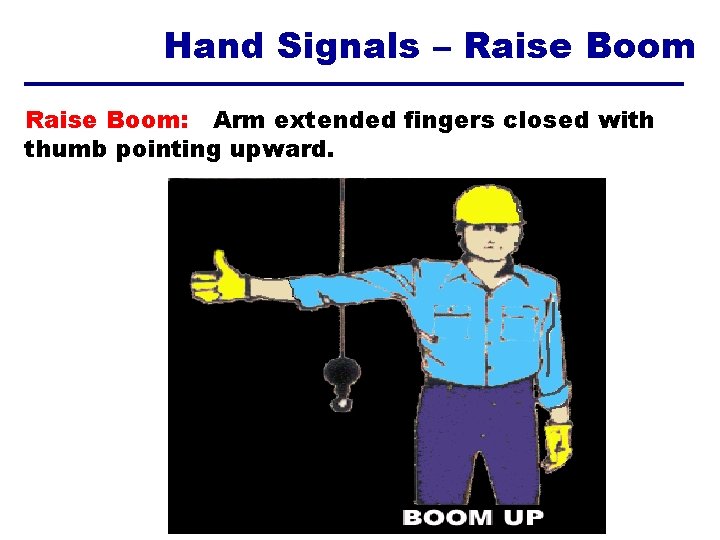 Hand Signals – Raise Boom

Raise Boom: Arm extended fingers closed with thumb pointing upward.

BOOM UP